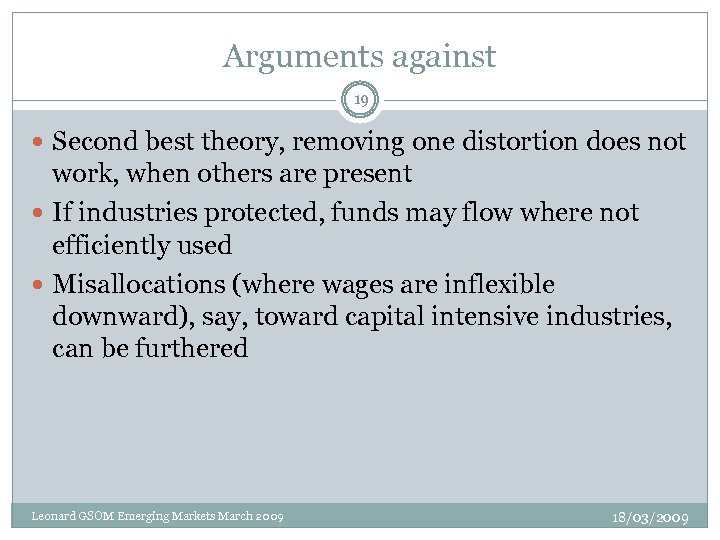 Arguments against

19

- Second best theory, removing one distortion does not work, when others are present
- If industries protected, funds may flow where not efficiently used
- Misallocations (where wages are inflexible downward), say, toward capital intensive industries, can be furthered

Leonard GSOM Emerging Markets March 2009

18/03/2009